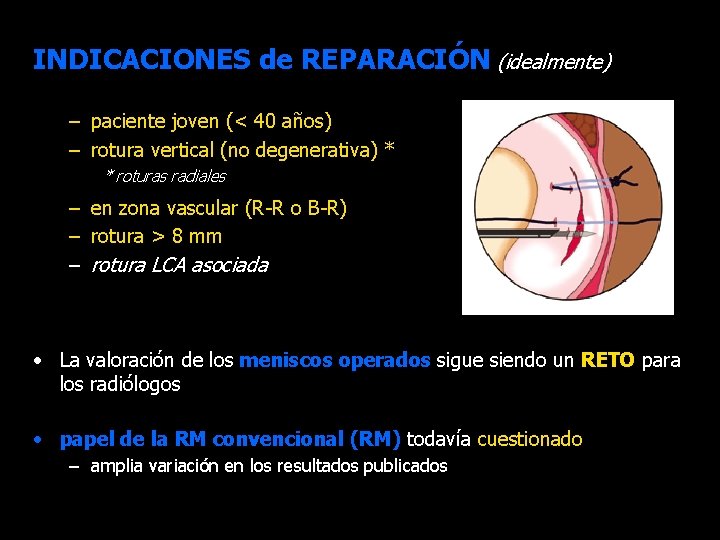 INDICACIONES de REPARACIÓN (idealmente)

– paciente joven (< 40 años)
– rotura vertical (no degenerativa) *
*roturas radiales
– en zona vascular (R-R o B-R)
– rotura > 8 mm
– rotura LCA asociada

• La valoración de los meniscos operados sigue siendo un RETO para los radiólogos

• papel de la RM convencional (RM) todavía cuestionado
– amplia variación en los resultados publicados